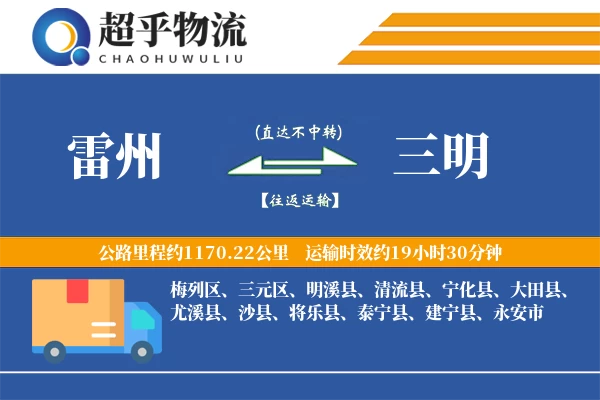 超乎物流
CHAOHUWULIU

雷州

(直达不中转)

【往返运输】

三明

公路里程约1170.22公里　运输时效约19小时30分钟

梅列区、三元区、明溪县、清流县、宁化县、大田县、尤溪县、沙县、将乐县、泰宁县、建宁县、永安市